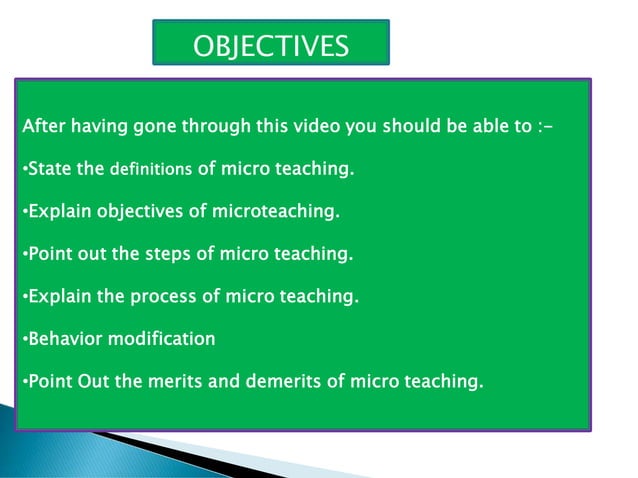 OBJECTIVES

After having gone through this video you should be able to :-

•State the definitions of micro teaching.

•Explain objectives of microteaching.

•Point out the steps of micro teaching.

•Explain the process of micro teaching.

•Behavior modification

•Point Out the merits and demerits of micro teaching.